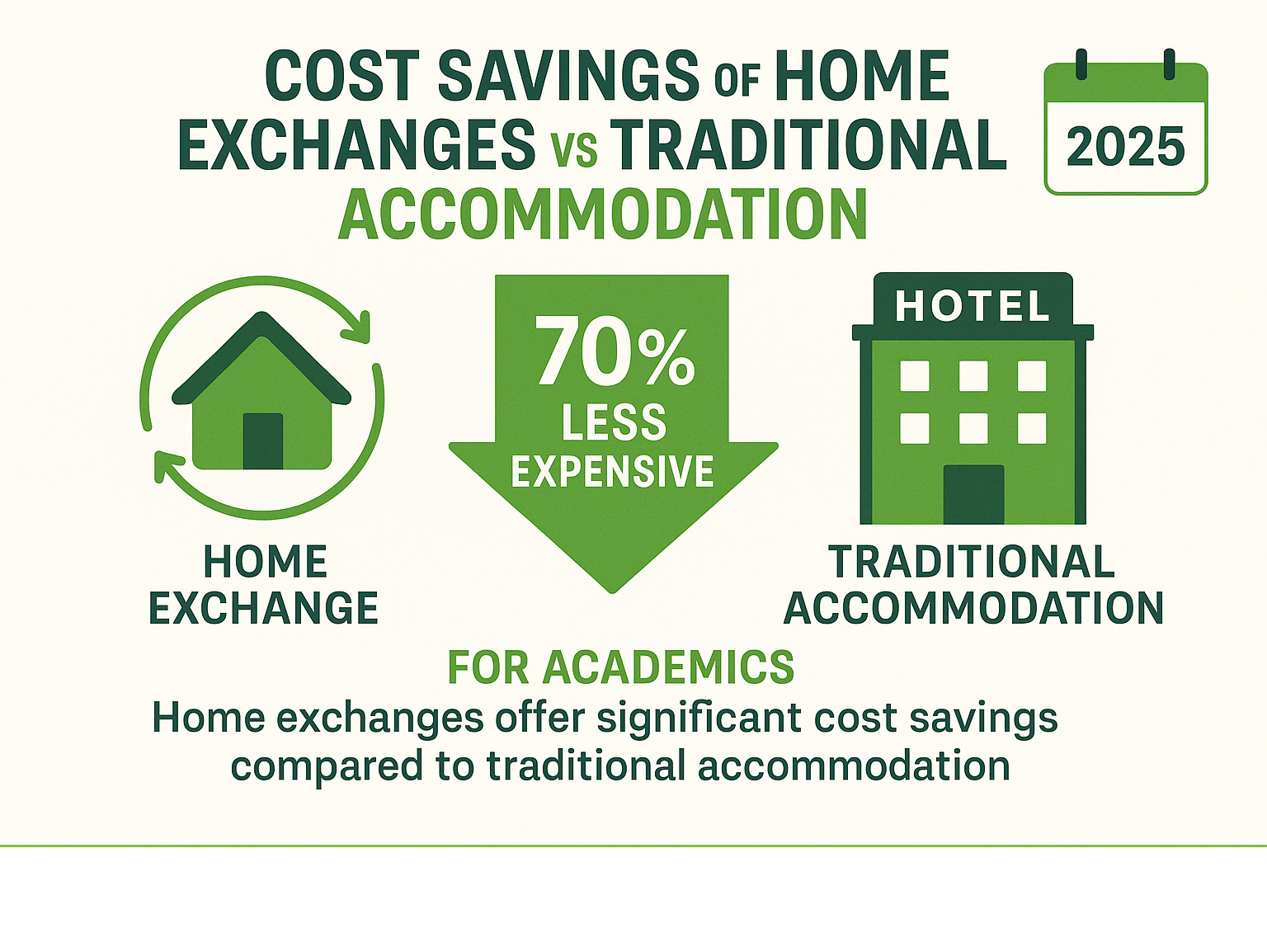 COST SAVINGS OF HOME EXCHANGES VS TRADITIONAL ACCOMMODATION

2025

HOME EXCHANGE

70% LESS EXPENSIVE

HOTEL

TRADITIONAL ACCOMMODATION

FOR ACADEMICS

Home exchanges offer significant cost savings compared to traditional accommodation